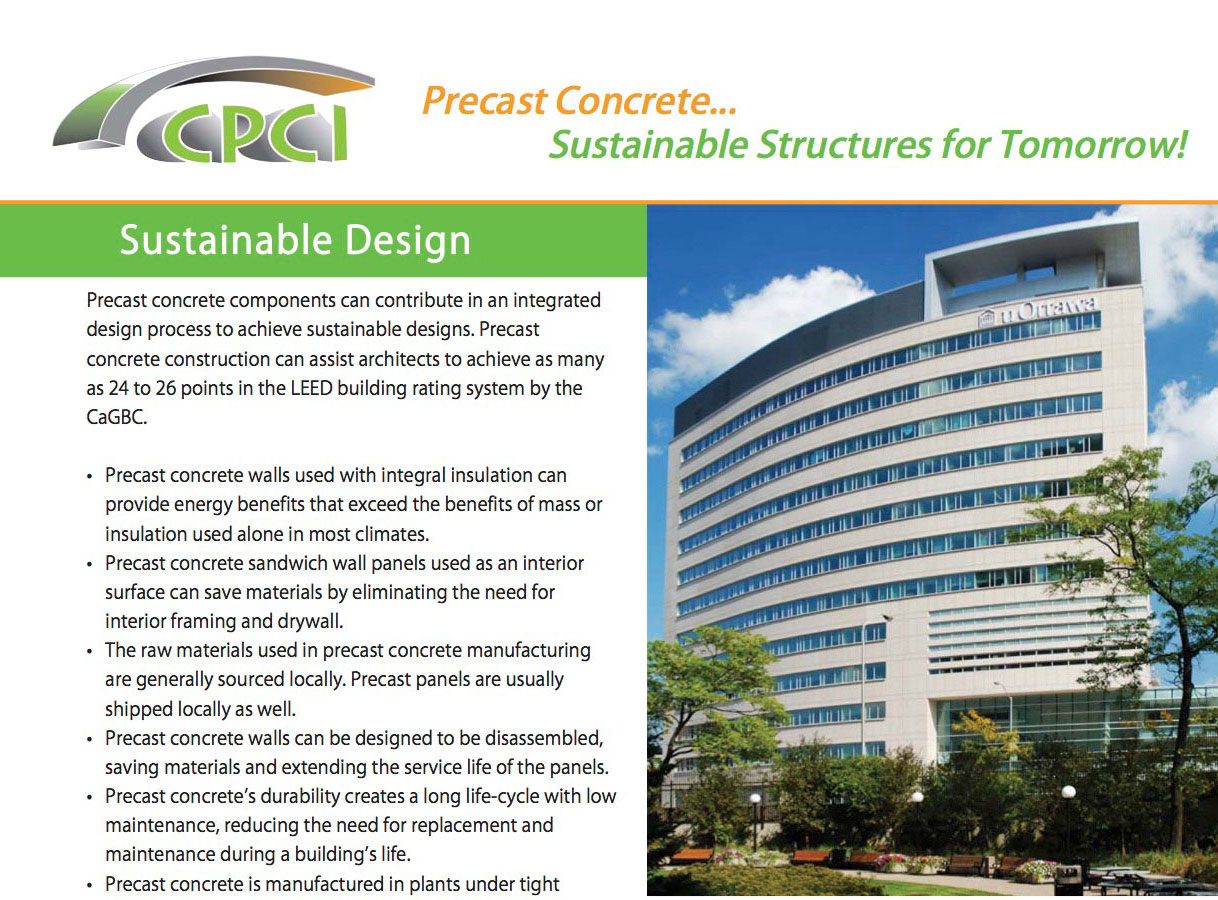 CPCI

Precast Concrete...
Sustainable Structures for Tomorrow!

Sustainable Design

Precast concrete components can contribute in an integrated design process to achieve sustainable designs. Precast concrete construction can assist architects to achieve as many as 24 to 26 points in the LEED building rating system by the CaGBC.

• Precast concrete walls used with integral insulation can provide energy benefits that exceed the benefits of mass or insulation used alone in most climates.
• Precast concrete sandwich wall panels used as an interior surface can save materials by eliminating the need for interior framing and drywall.
• The raw materials used in precast concrete manufacturing are generally sourced locally. Precast panels are usually shipped locally as well.
• Precast concrete walls can be designed to be disassembled, saving materials and extending the service life of the panels.
• Precast concrete's durability creates a long life-cycle with low maintenance, reducing the need for replacement and maintenance during a building's life.
• Precast concrete is manufactured in plants under tight

uOttawa